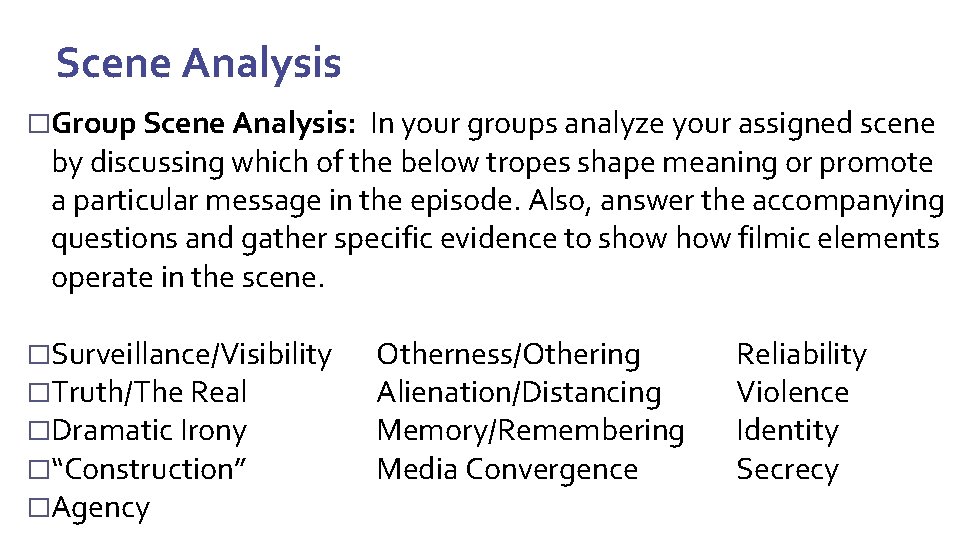 Scene Analysis

□Group Scene Analysis: In your groups analyze your assigned scene by discussing which of the below tropes shape meaning or promote a particular message in the episode. Also, answer the accompanying questions and gather specific evidence to show how filmic elements operate in the scene.

□Surveillance/Visibility
□Truth/The Real
□Dramatic Irony
□"Construction"
□Agency

Otherness/Othering
Alienation/Distancing
Memory/Remembering
Media Convergence

Reliability
Violence
Identity
Secrecy